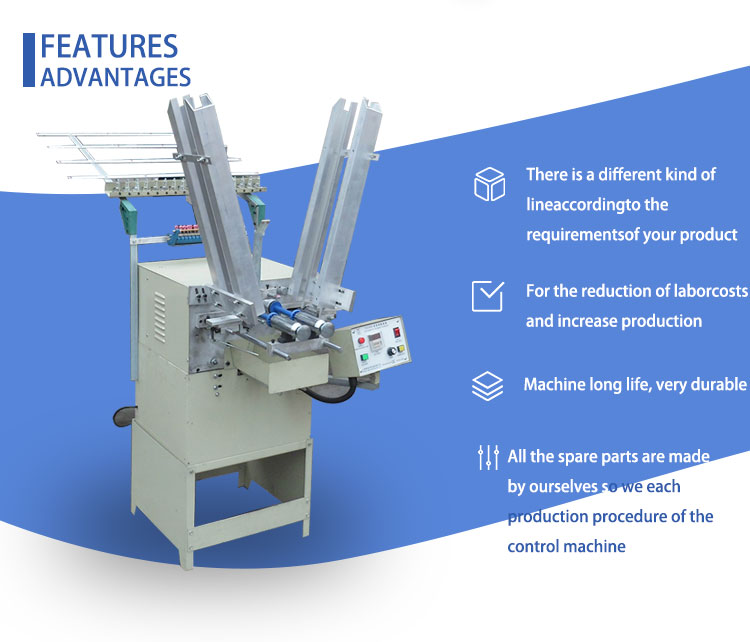 FEATURES
ADVANTAGES

There is a different kind of lineaccordingto the requirementsof your product

For the reduction of laborcosts and increase production

Machine long life, very durable

All the spare parts are made by ourselves so we each production procedure of the control machine